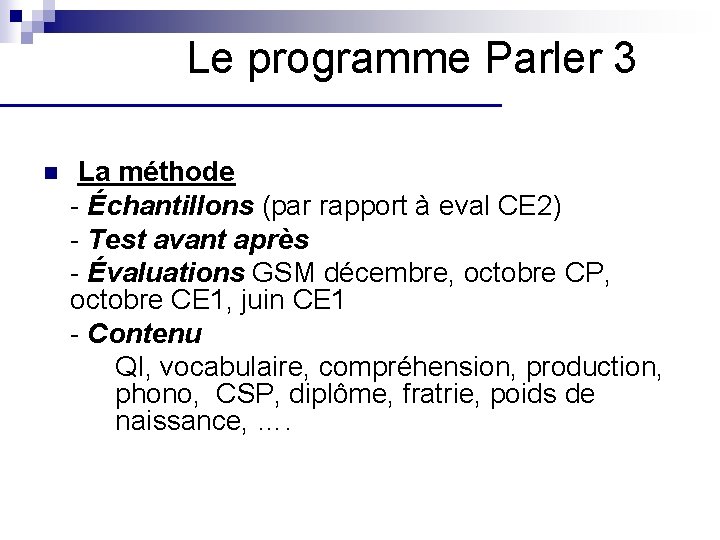 Le programme Parler 3

La méthode
- Échantillons (par rapport à eval CE2)
- Test avant après
- Évaluations GSM décembre, octobre CP, octobre CE1, juin CE1
- Contenu
QI, vocabulaire, compréhension, production, phono, CSP, diplôme, fratrie, poids de naissance, ….